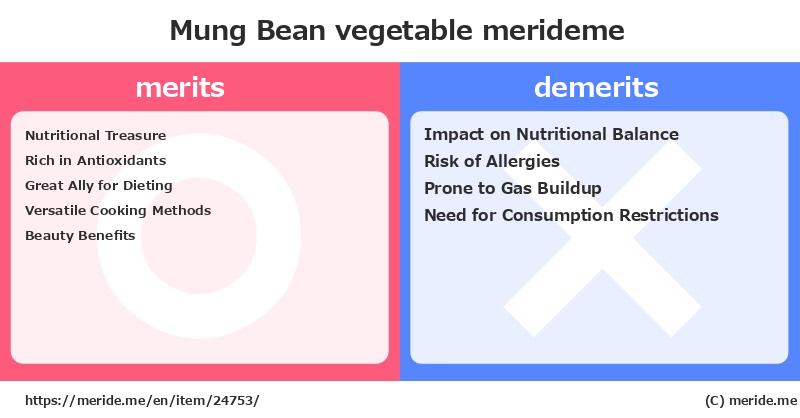 Mung Bean vegetable merideme

merits

Nutritional Treasure
Rich in Antioxidants
Great Ally for Dieting
Versatile Cooking Methods
Beauty Benefits

demerits

Impact on Nutritional Balance
Risk of Allergies
Prone to Gas Buildup
Need for Consumption Restrictions

https://meride.me/en/item/24753/

(C) meride.me